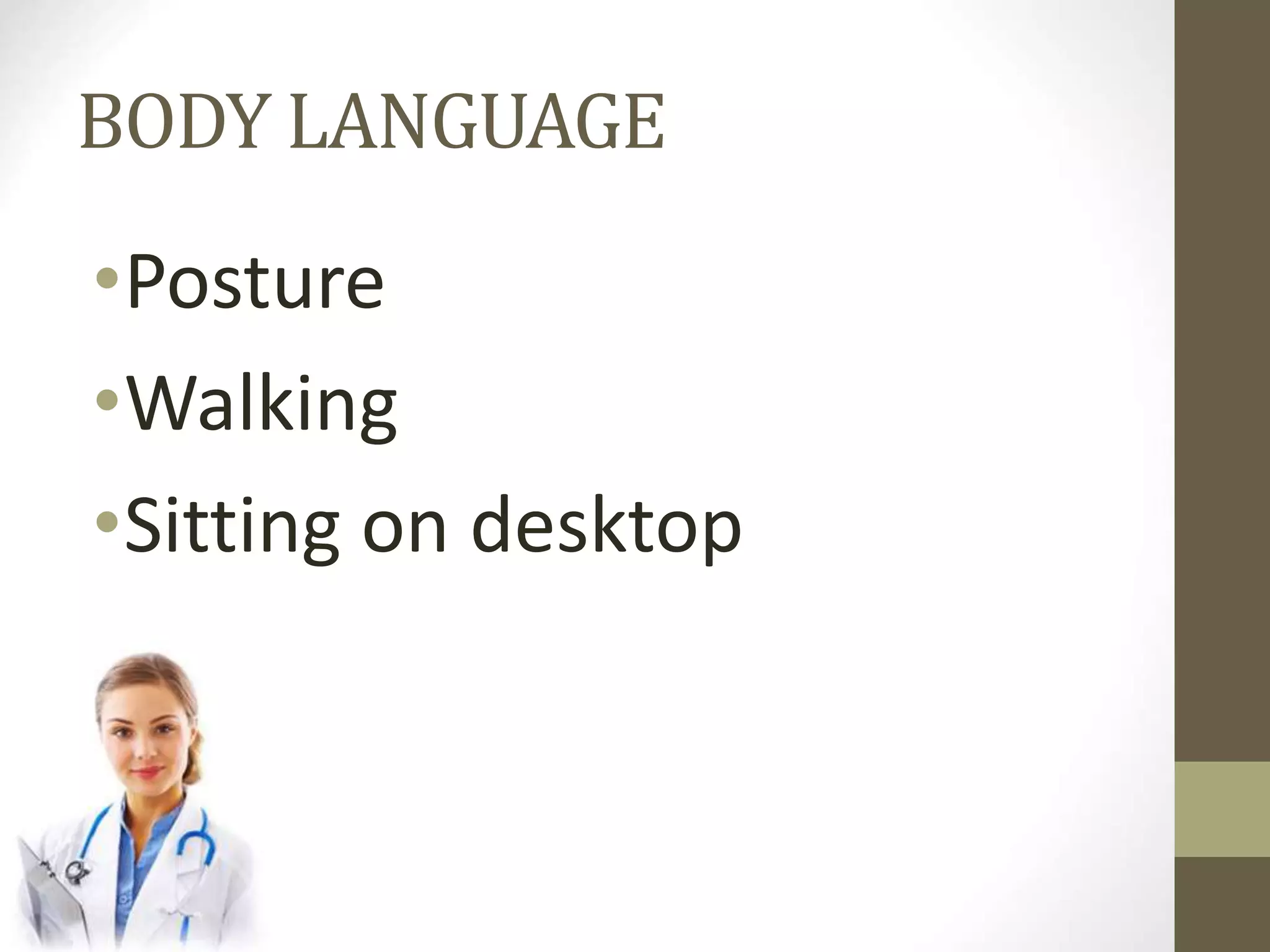 BODY LANGUAGE

• Posture
• Walking
• Sitting on desktop